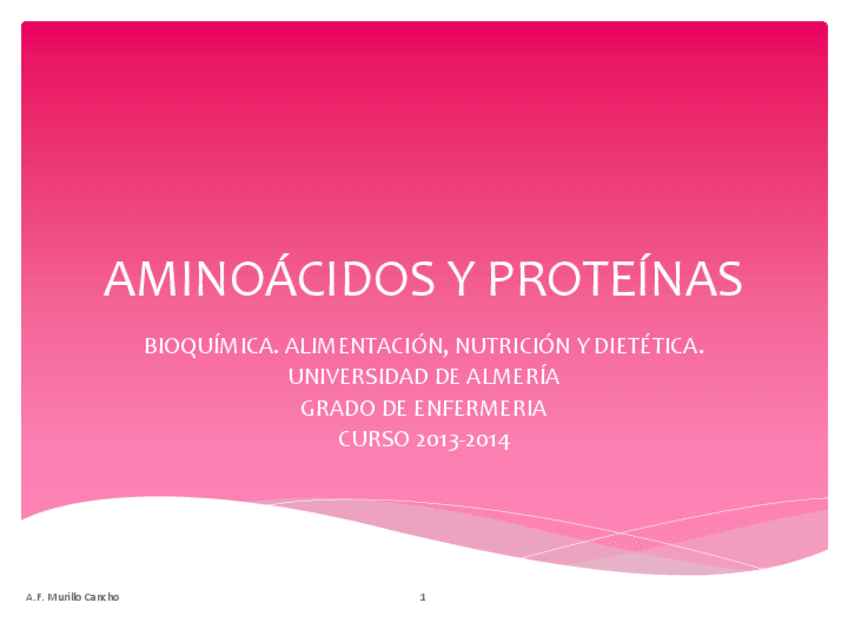 AMINOÁCIDOS Y PROTEÍNAS

BIOQUÍMICA. ALIMENTACIÓN, NUTRICIÓN Y DIETÉTICA.
UNIVERSIDAD DE ALMERÍA
GRADO DE ENFERMERIA
CURSO 2013-2014

A.F. Murillo Cancho

1